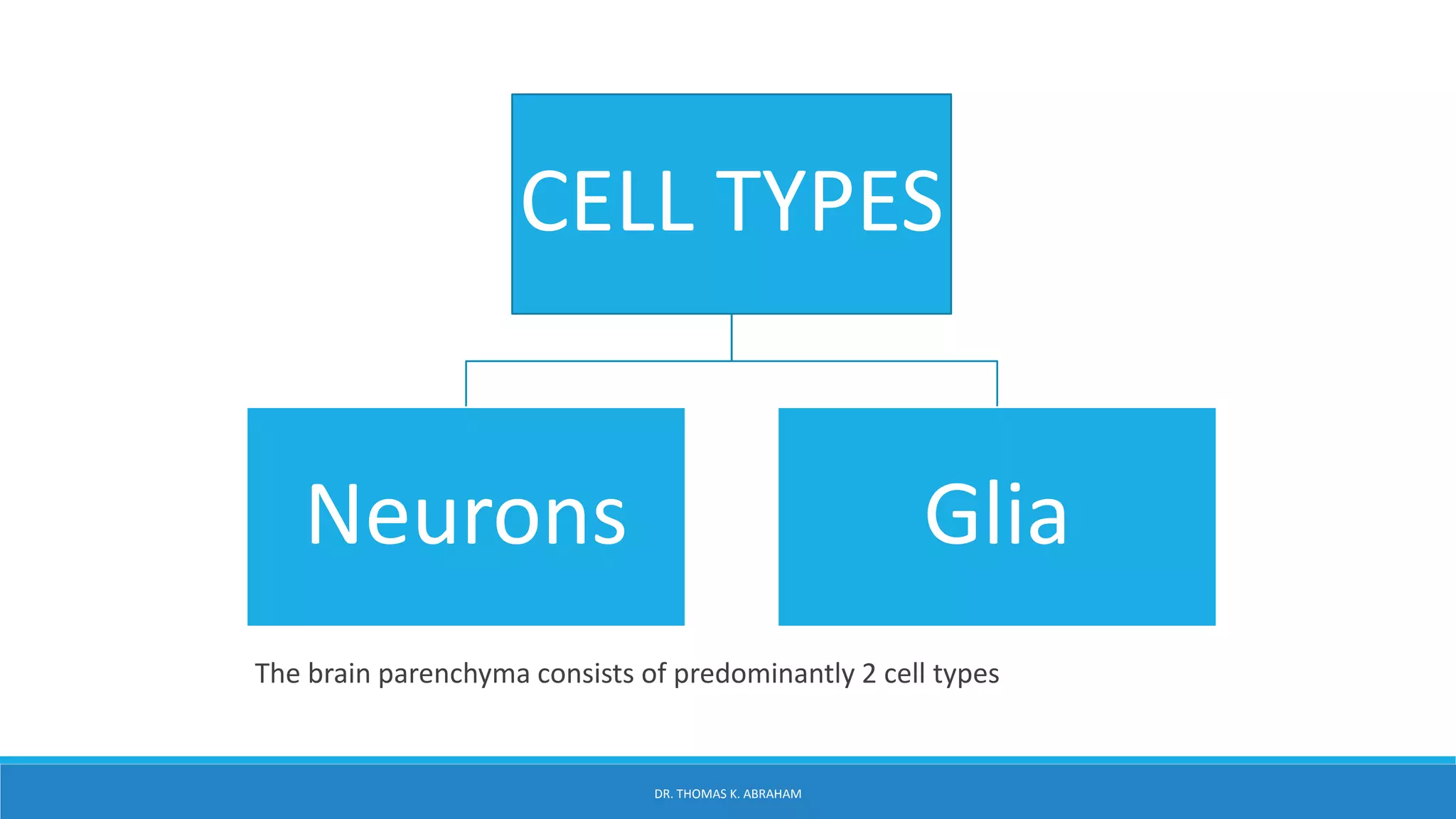 CELL TYPES

Neurons

Glia

The brain parenchyma consists of predominantly 2 cell types

DR. THOMAS K. ABRAHAM